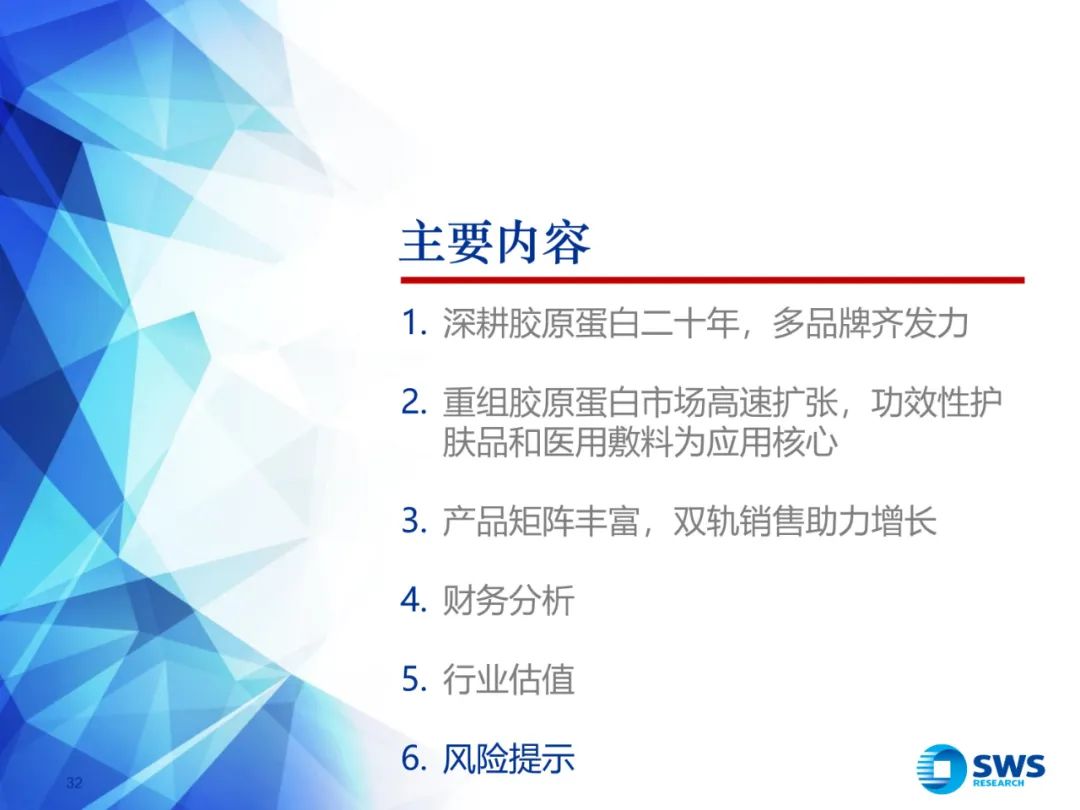 主要内容

1. 深耕胶原蛋白二十年，多品牌齐发力

2. 重组胶原蛋白市场高速扩张，功效性护肤品和医用敷料为应用核心

3. 产品矩阵丰富，双轨销售助力增长

4. 财务分析

5. 行业估值

6. 风险提示

32

SWS RESEARCH